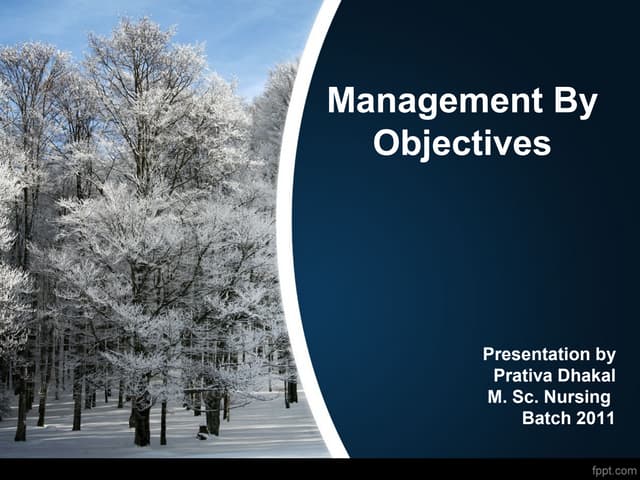 Management By Objectives

Presentation by
Prativa Dhakal
M. Sc. Nursing
Batch 2011

fppt.com